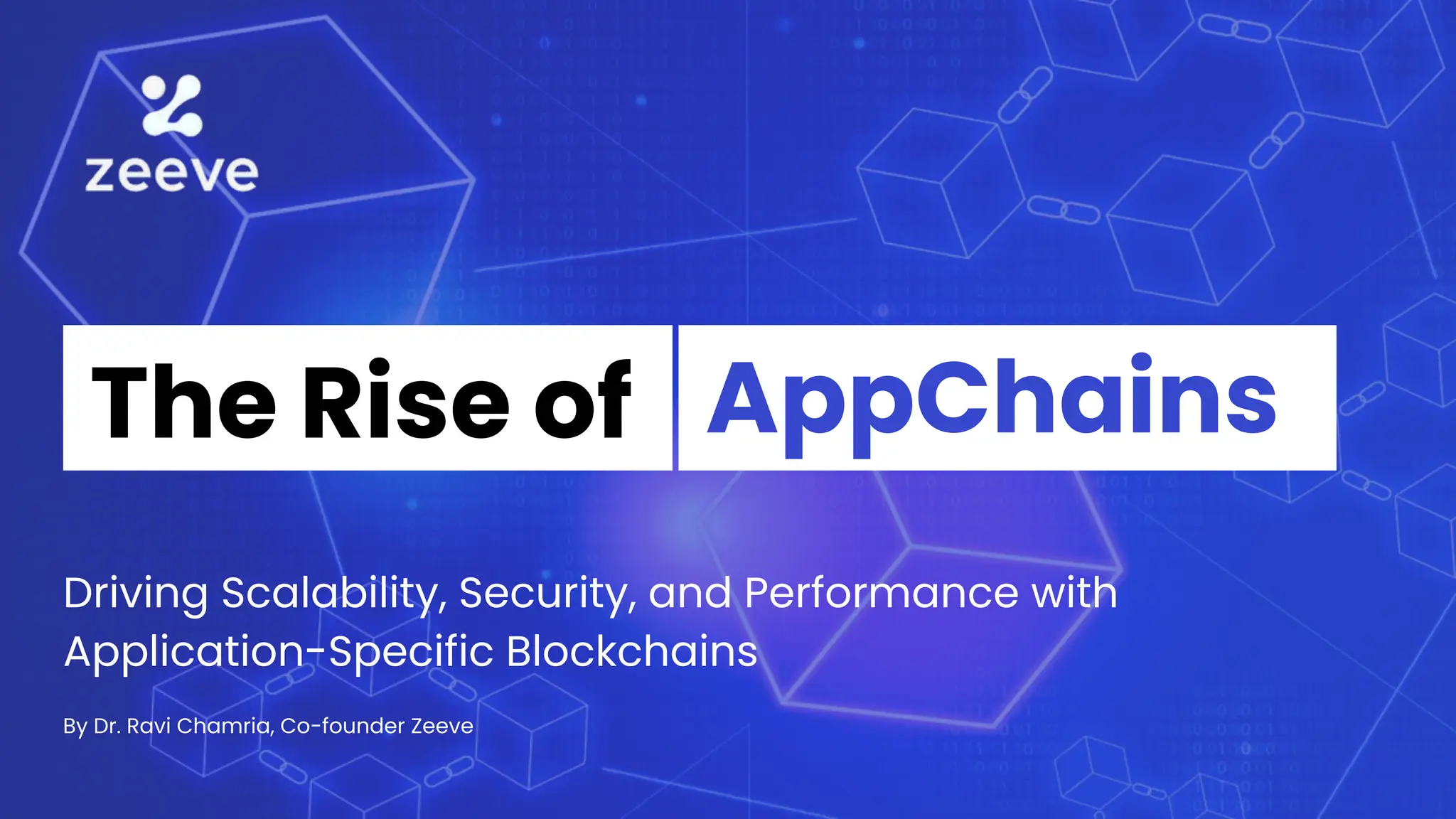 zeeve

The Rise of AppChains

Driving Scalability, Security, and Performance with Application-Specific Blockchains

By Dr. Ravi Chamria, Co-founder Zeeve